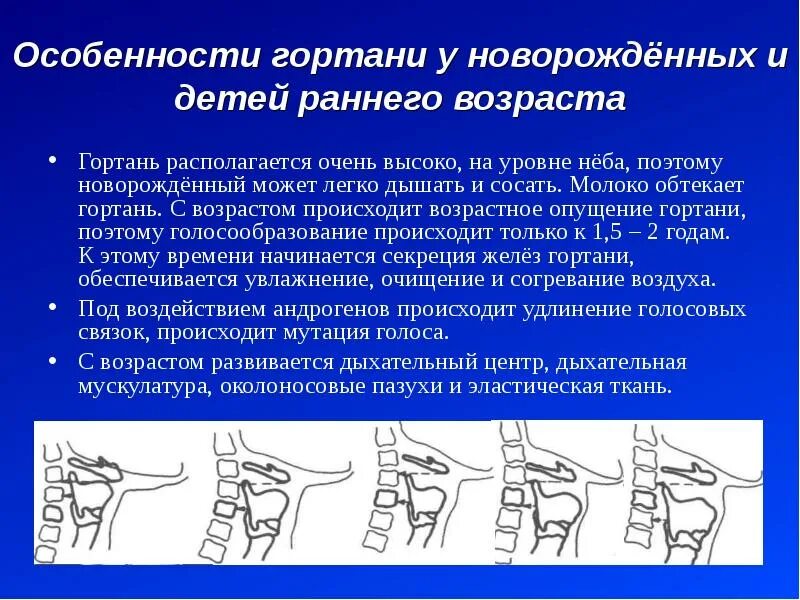 Особенности гортани у новорождённых и детей раннего возраста

• Гортань располагается очень высоко, на уровне нёба, поэтому новорождённый может легко дышать и сосать. Молоко обтекает гортань. С возрастом происходит возрастное опущение гортани, поэтому голосообразование происходит только к 1,5 – 2 годам. К этому времени начинается секреция желёз гортани, обеспечивается увлажнение, очищение и согревание воздуха.

• Под воздействием андрогенов происходит удлинение голосовых связок, происходит мутация голоса.

• С возрастом развивается дыхательный центр, дыхательная мускулатура, околоносовые пазухи и эластическая ткань.